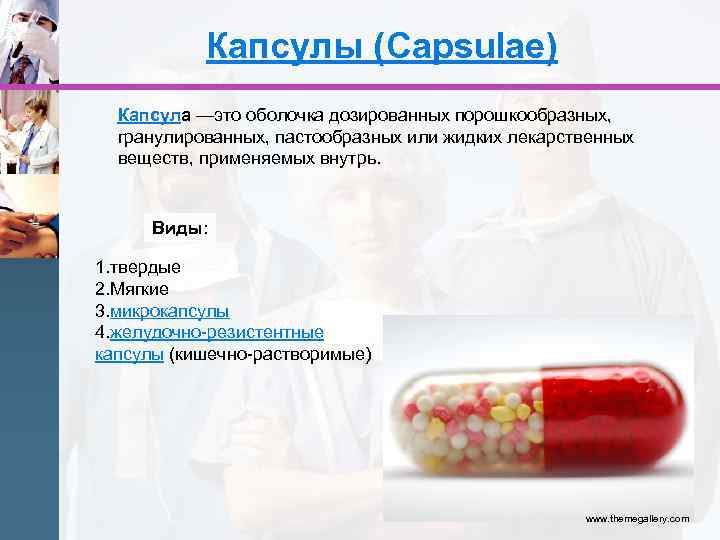 Капсулы (Capsulae)

Капсула —это оболочка дозированных порошкообразных, гранулированных, пастообразных или жидких лекарственных веществ, применяемых внутрь.

Виды:

1.твердые
2.Мягкие
3.микрокапсулы
4.желудочно-резистентные капсулы (кишечно-растворимые)

www.themegallery.com